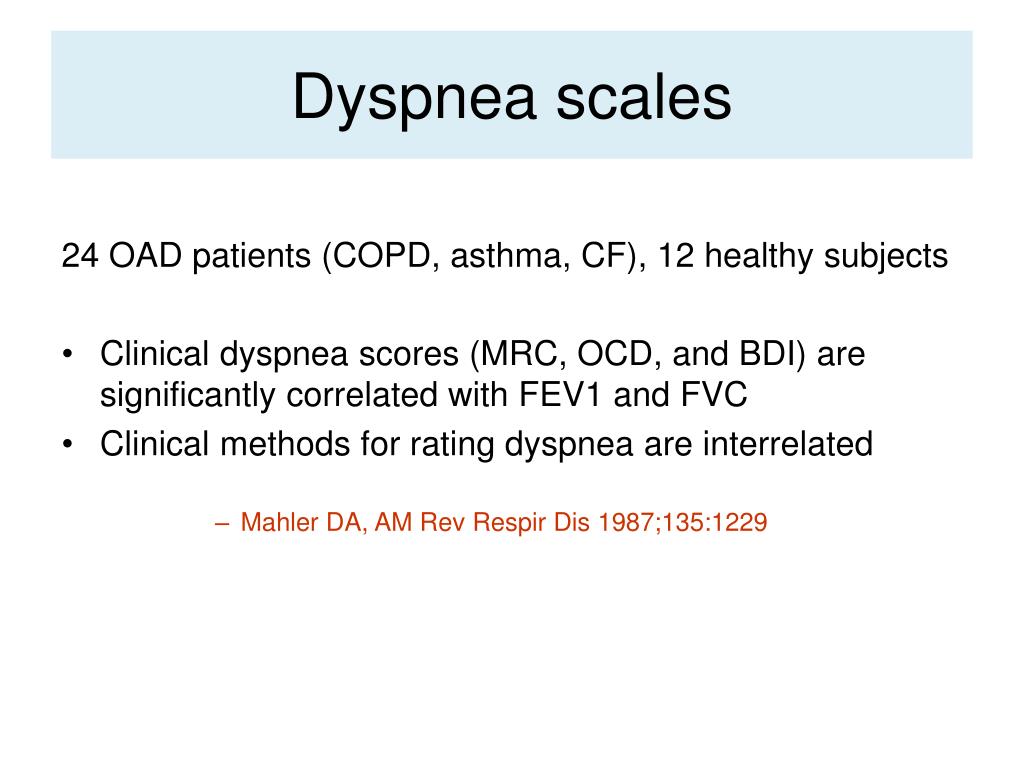 Dyspnea scales

24 OAD patients (COPD, asthma, CF), 12 healthy subjects

• Clinical dyspnea scores (MRC, OCD, and BDI) are significantly correlated with FEV1 and FVC
• Clinical methods for rating dyspnea are interrelated

– Mahler DA, AM Rev Respir Dis 1987;135:1229